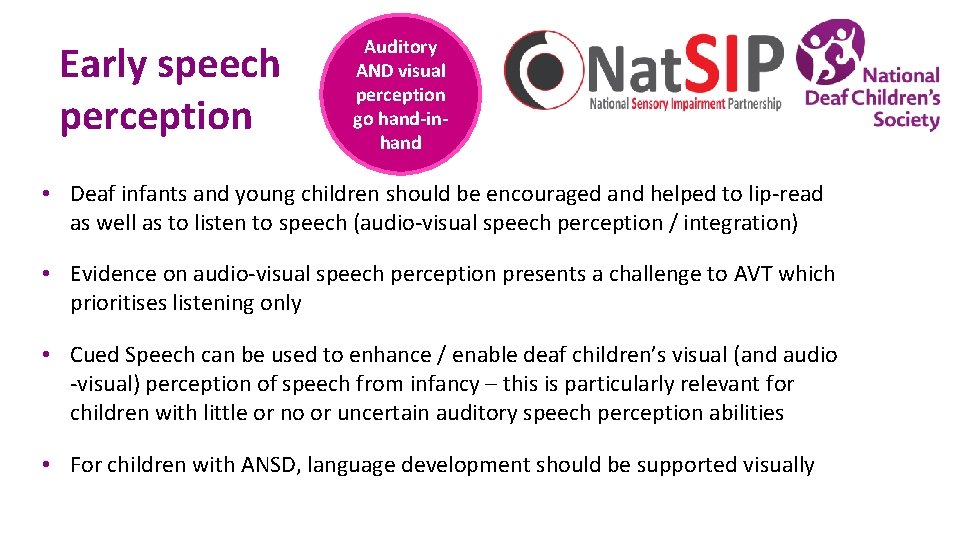 Early speech perception

Auditory AND visual perception go hand-in-hand

NatSIP
National Sensory Impairment Partnership

National Deaf Children's Society

• Deaf infants and young children should be encouraged and helped to lip-read as well as to listen to speech (audio-visual speech perception / integration)

• Evidence on audio-visual speech perception presents a challenge to AVT which prioritises listening only

• Cued Speech can be used to enhance / enable deaf children's visual (and audio -visual) perception of speech from infancy – this is particularly relevant for children with little or no or uncertain auditory speech perception abilities

• For children with ANSD, language development should be supported visually